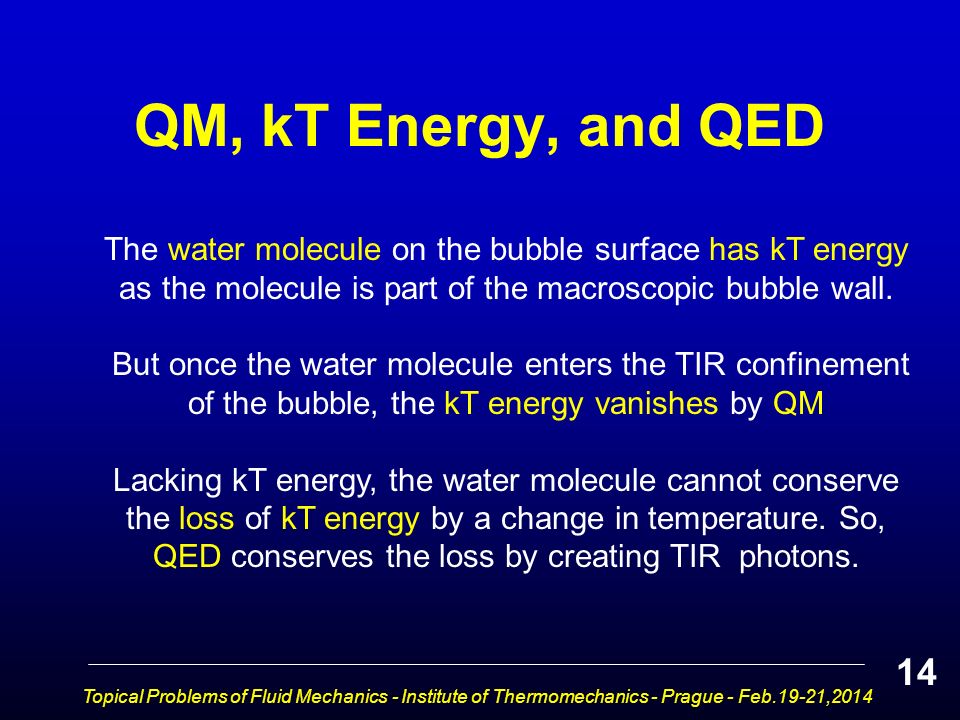 QM, kT Energy, and QED

The water molecule on the bubble surface has kT energy as the molecule is part of the macroscopic bubble wall.

But once the water molecule enters the TIR confinement of the bubble, the kT energy vanishes by QM

Lacking kT energy, the water molecule cannot conserve the loss of kT energy by a change in temperature. So, QED conserves the loss by creating TIR photons.

14

Topical Problems of Fluid Mechanics - Institute of Thermomechanics - Prague - Feb.19-21,2014